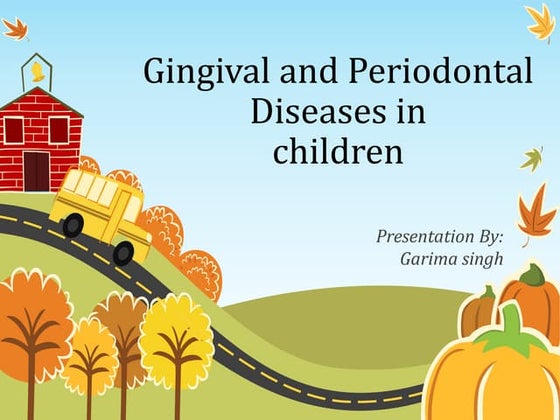 Gingival and Periodontal Diseases in children

Presentation By:
Garima singh